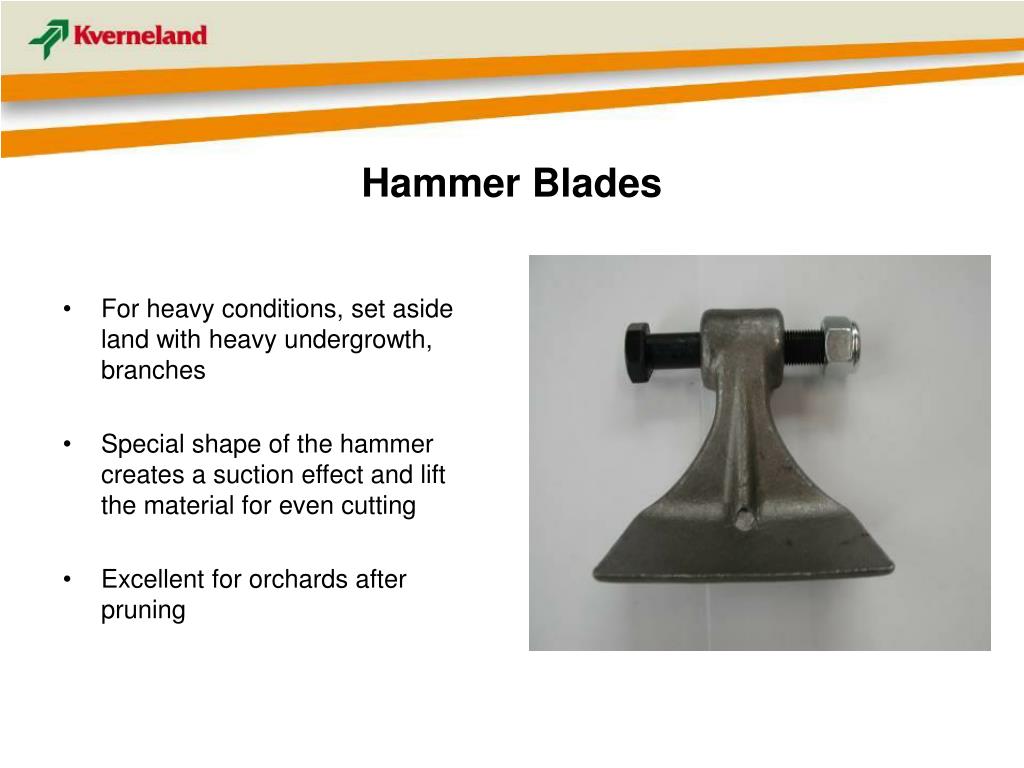 Kverneland

Hammer Blades

• For heavy conditions, set aside land with heavy undergrowth, branches

• Special shape of the hammer creates a suction effect and lift the material for even cutting

• Excellent for orchards after pruning